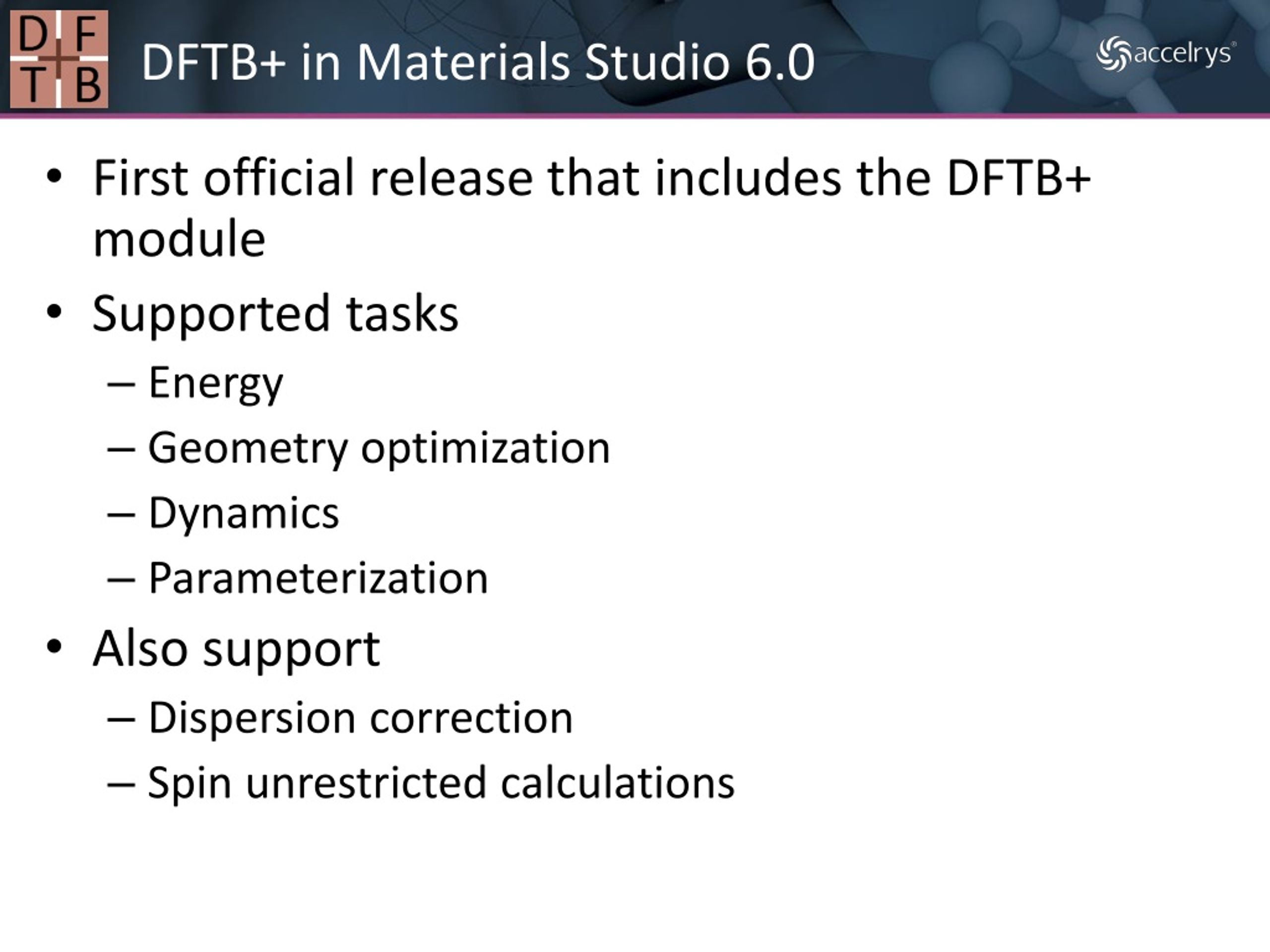 D F
T B

DFTB+ in Materials Studio 6.0

accelrys®

• First official release that includes the DFTB+ module

• Supported tasks
– Energy
– Geometry optimization
– Dynamics
– Parameterization

• Also support
– Dispersion correction
– Spin unrestricted calculations